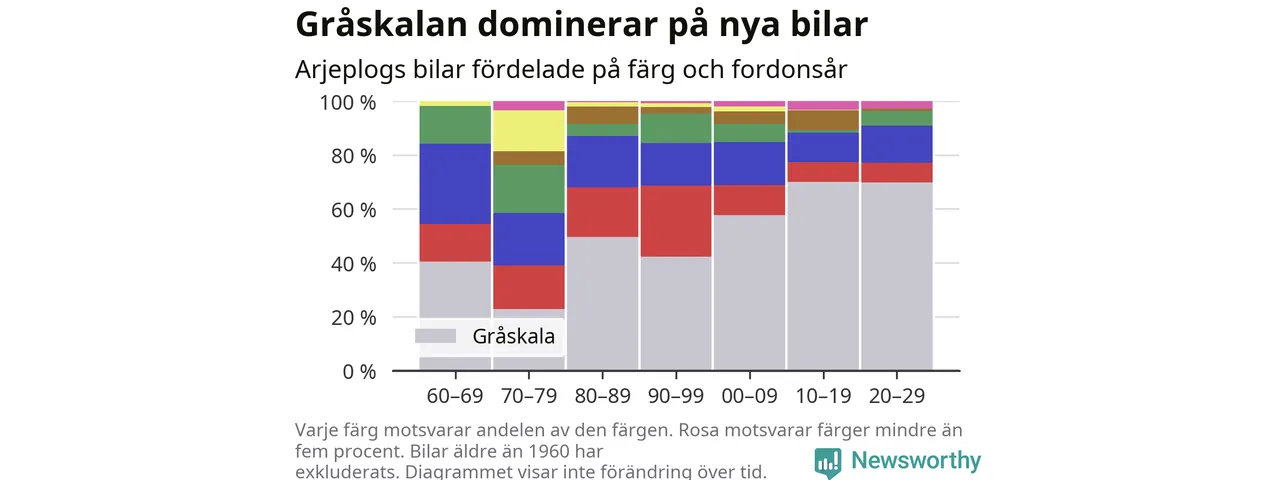 Gråskalan dominerar på nya bilar

Arjeplogs bilar fördelade på färg och fordonsår

100 %
80 %
60 %
40 %
20 %
0 %

Gråskala

60–69
70–79
80–89
90–99
00–09
10–19
20–29

Varje färg motsvarar andelen av den färgen. Rosa motsvarar färger mindre än fem procent. Bilar äldre än 1960 har exkluderats. Diagrammet visar inte förändring över tid.

Newsworthy